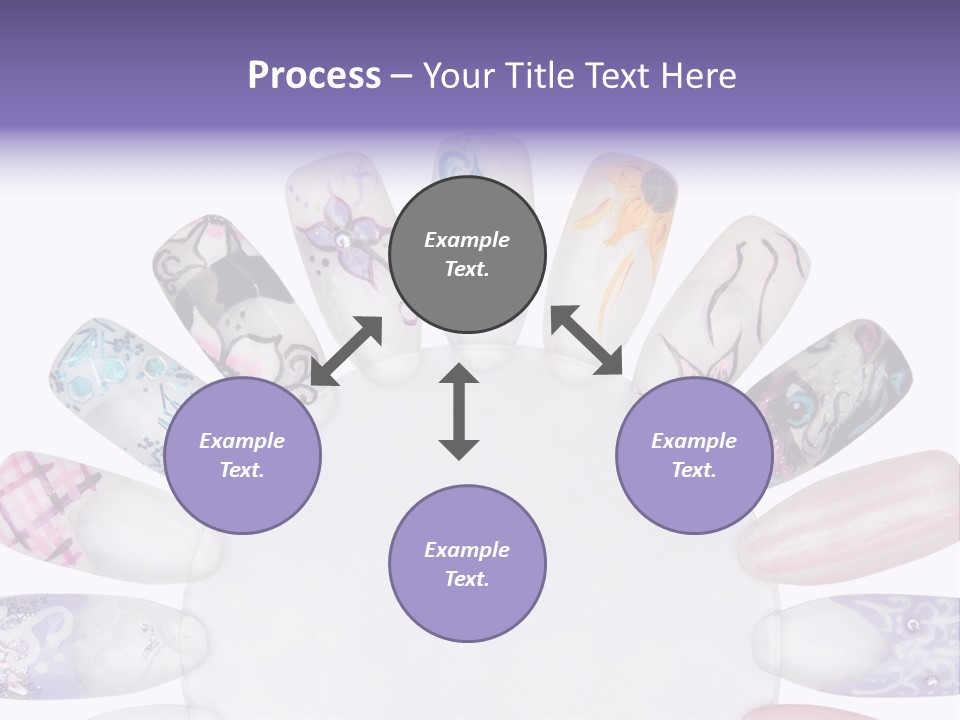 Process – Your Title Text Here

Example Text.

Example Text.

Example Text.

Example Text.